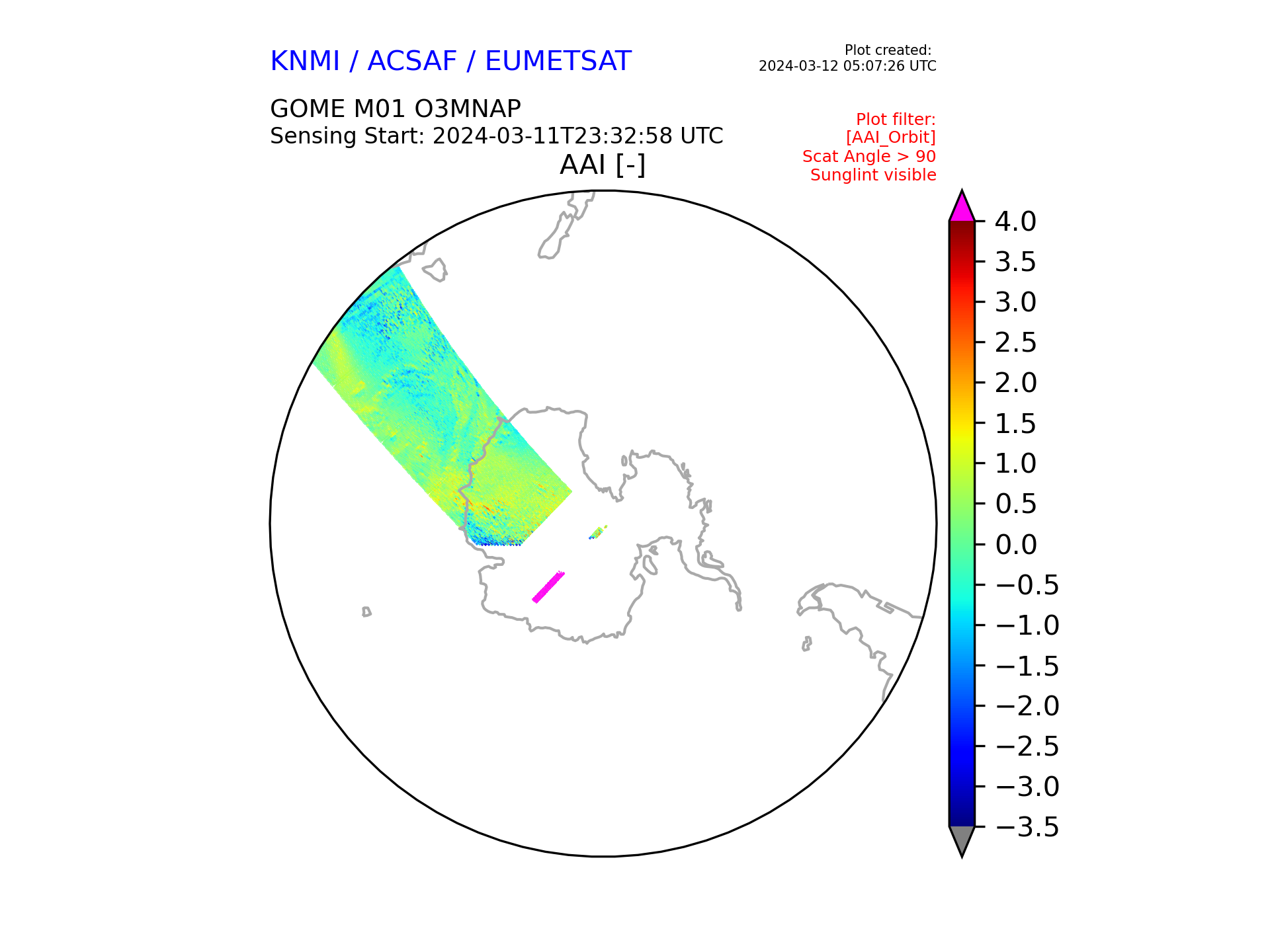 KNMI / ACSAF / EUMETSAT

Plot created:
2024-03-12 05:07:26 UTC

GOME M01 O3MNAP
Sensing Start: 2024-03-11T23:32:58 UTC

Plot filter:
[AAI_Orbit]
Scat Angle > 90
Sunglint visible

AAI [-]

4.0
3.5
3.0
2.5
2.0
1.5
1.0
0.5
0.0
−0.5
−1.0
−1.5
−2.0
−2.5
−3.0
−3.5